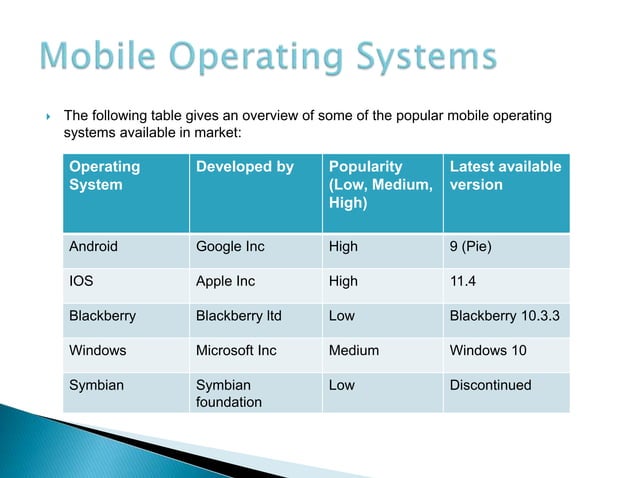 Mobile Operating Systems

The following table gives an overview of some of the popular mobile operating systems available in market:

| Operating System | Developed by | Popularity (Low, Medium, High) | Latest available version |
|---|---|---|---|
| Android | Google Inc | High | 9 (Pie) |
| IOS | Apple Inc | High | 11.4 |
| Blackberry | Blackberry ltd | Low | Blackberry 10.3.3 |
| Windows | Microsoft Inc | Medium | Windows 10 |
| Symbian | Symbian foundation | Low | Discontinued |